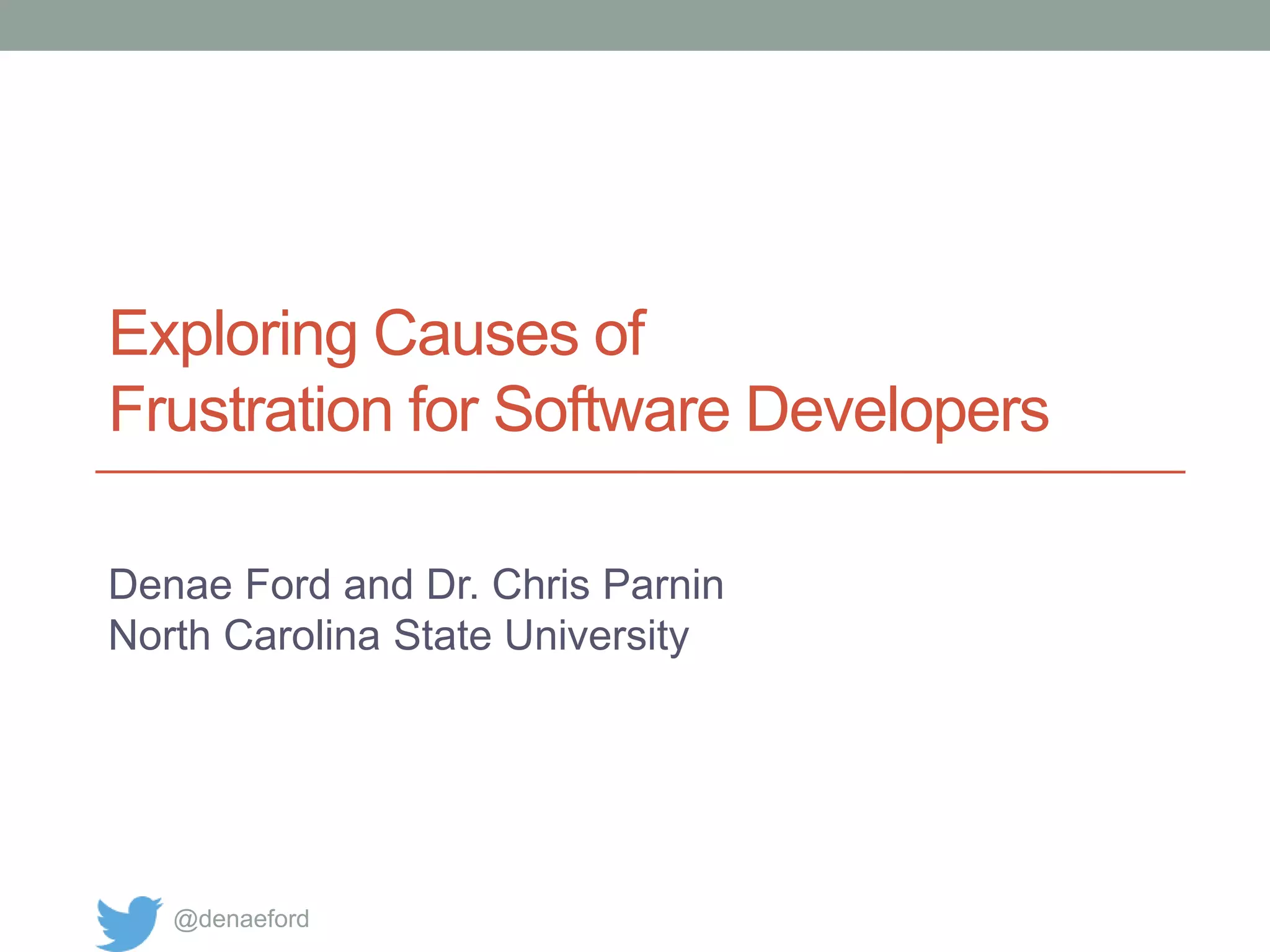 Exploring Causes of Frustration for Software Developers

Denae Ford and Dr. Chris Parnin
North Carolina State University

@denaeford